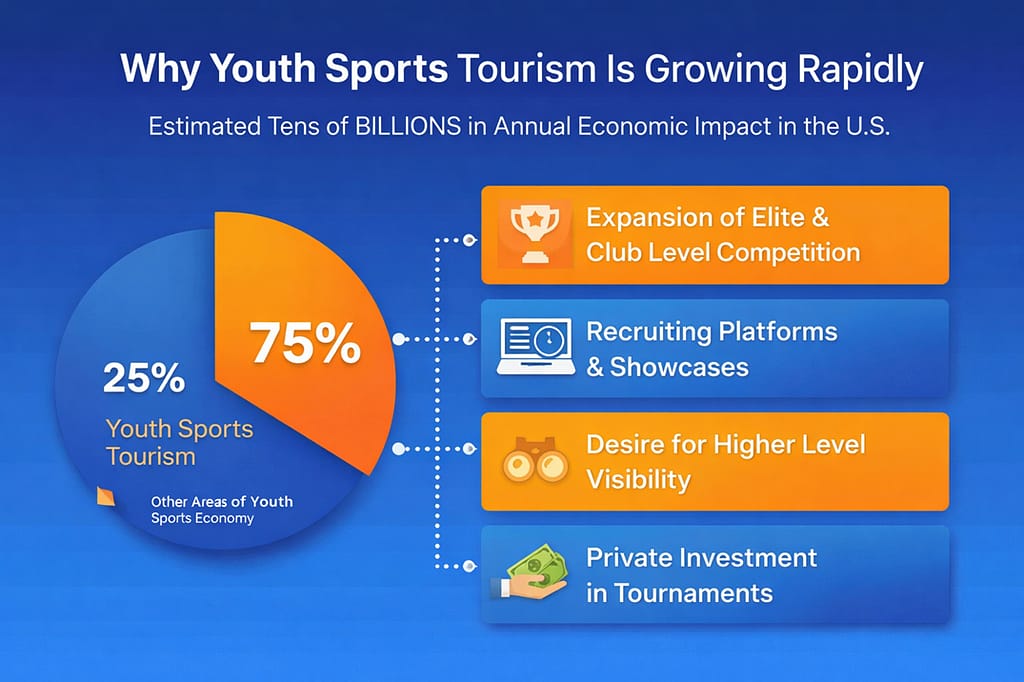 Why Youth Sports Tourism Is Growing Rapidly

Estimated Tens of BILLIONS in Annual Economic Impact in the U.S.

75%

25%

Youth Sports Tourism

Other Areas of Youth Sports Economy

Expansion of Elite & Club Level Competition

Recruiting Platforms & Showcases

Desire for Higher Level Visibility

Private Investment in Tournaments